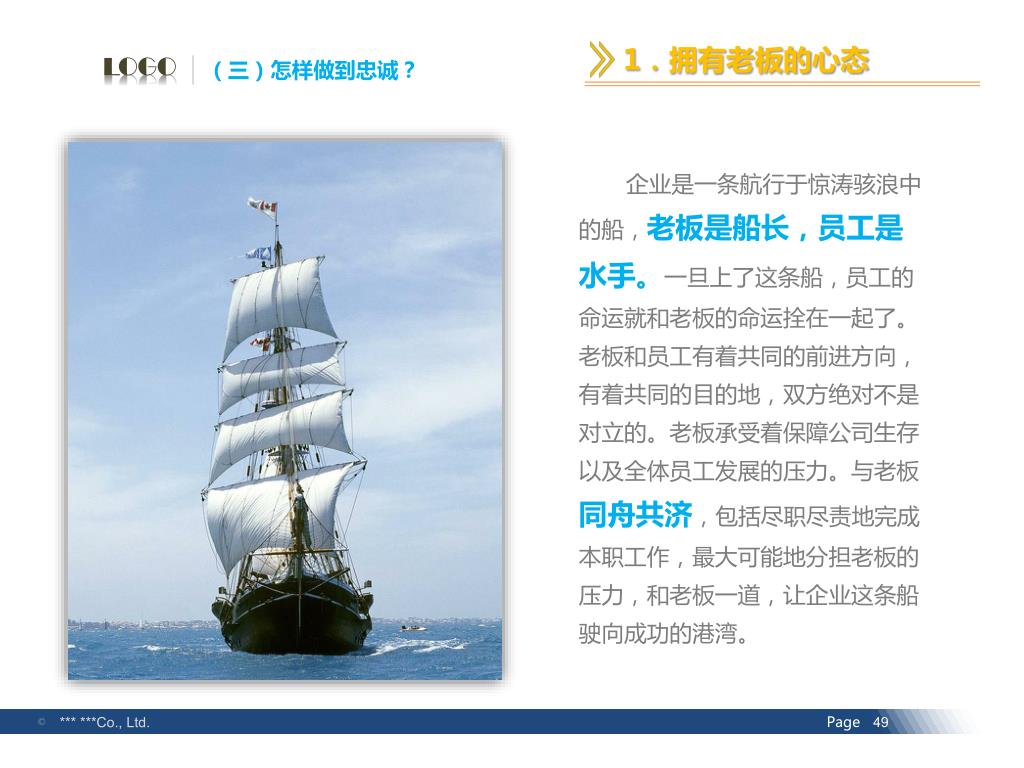 LOGO （三）怎样做到忠诚？

1．拥有老板的心态

企业是一条航行于惊涛骇浪中的船，老板是船长，员工是水手。一旦上了这条船，员工的命运就和老板的命运拴在一起了。老板和员工有着共同的前进方向，有着共同的目的地，双方绝对不是对立的。老板承受着保障公司生存以及全体员工发展的压力。与老板同舟共济，包括尽职尽责地完成本职工作，最大可能地分担老板的压力，和老板一道，让企业这条船驶向成功的港湾。

© *** ***Co., Ltd.

Page 49